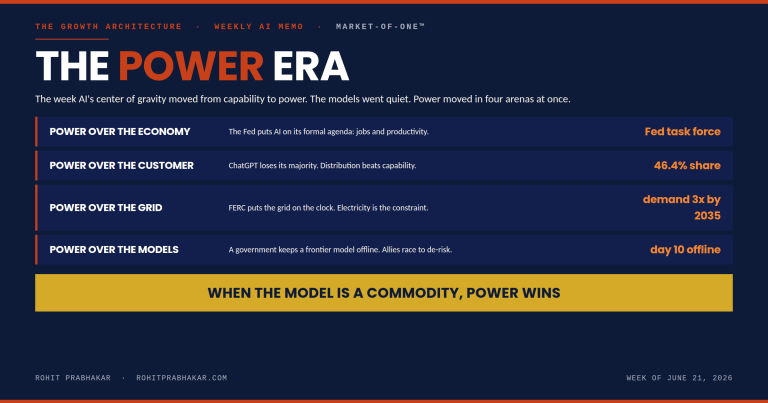 THE GROWTH ARCHITECTURE · WEEKLY AI MEMO · MARKET-OF-ONE™

THE POWER ERA

The week AI's center of gravity moved from capability to power. The models went quiet. Power moved in four arenas at once.

| | | |
|---|---|---|
| POWER OVER THE ECONOMY | The Fed puts AI on its formal agenda: jobs and productivity. | Fed task force |
| POWER OVER THE CUSTOMER | ChatGPT loses its majority. Distribution beats capability. | 46.4% share |
| POWER OVER THE GRID | FERC puts the grid on the clock. Electricity is the constraint. | demand 3x by 2035 |
| POWER OVER THE MODELS | A government keeps a frontier model offline. Allies race to de-risk. | day 10 offline |

WHEN THE MODEL IS A COMMODITY, POWER WINS

ROHIT PRABHAKAR · ROHITPRABHAKAR.COM

WEEK OF JUNE 21, 2026